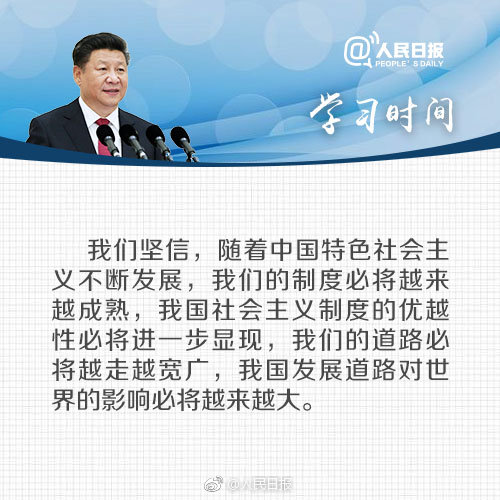 @人民日报
PEOPLE'S DAILY

学习时间

我们坚信，随着中国特色社会主义不断发展，我们的制度必将越来越成熟，我国社会主义制度的优越性必将进一步显现，我们的道路必将越走越宽广，我国发展道路对世界的影响必将越来越大。

@人民日报